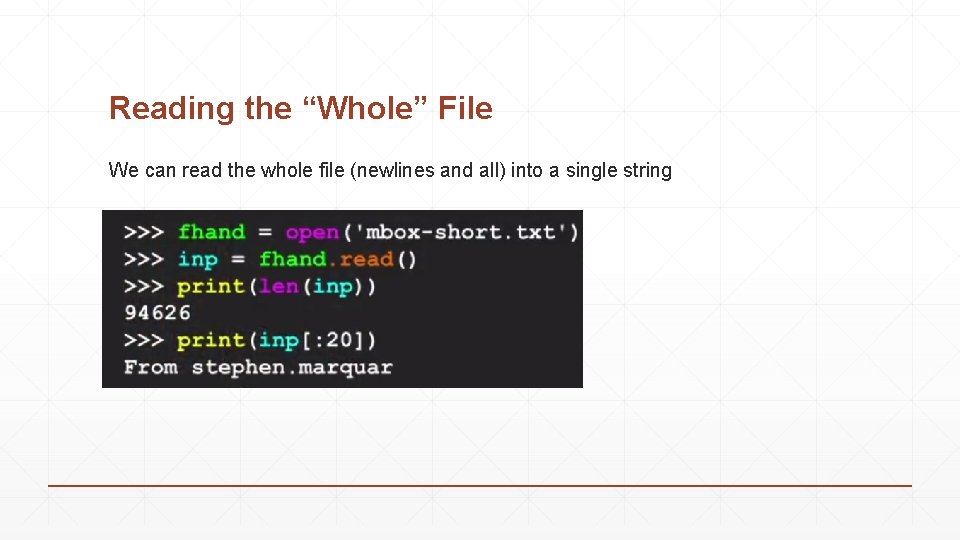 Reading the “Whole” File

We can read the whole file (newlines and all) into a single string

>>> fhand = open('mbox-short.txt')
>>> inp = fhand.read()
>>> print(len(inp))
94626
>>> print(inp[:20])
From stephen.marquar